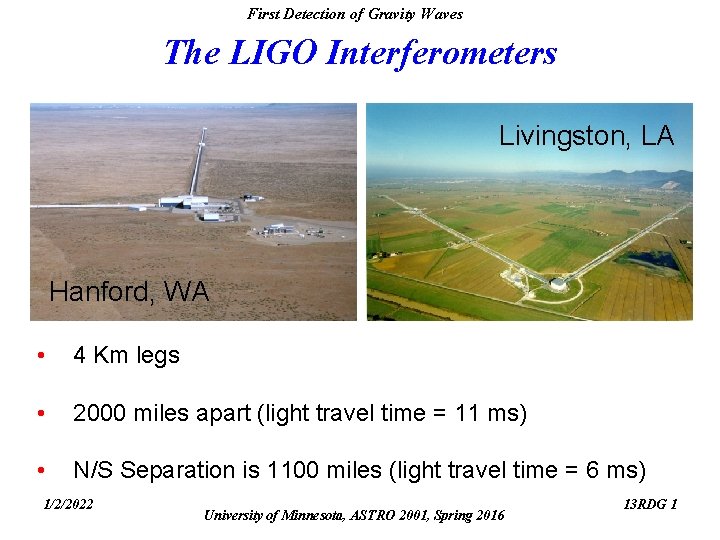 First Detection of Gravity Waves

The LIGO Interferometers

Hanford, WA

Livingston, LA

• 4 Km legs

• 2000 miles apart (light travel time = 11 ms)

• N/S Separation is 1100 miles (light travel time = 6 ms)

1/2/2022

University of Minnesota, ASTRO 2001, Spring 2016

13RDG 1